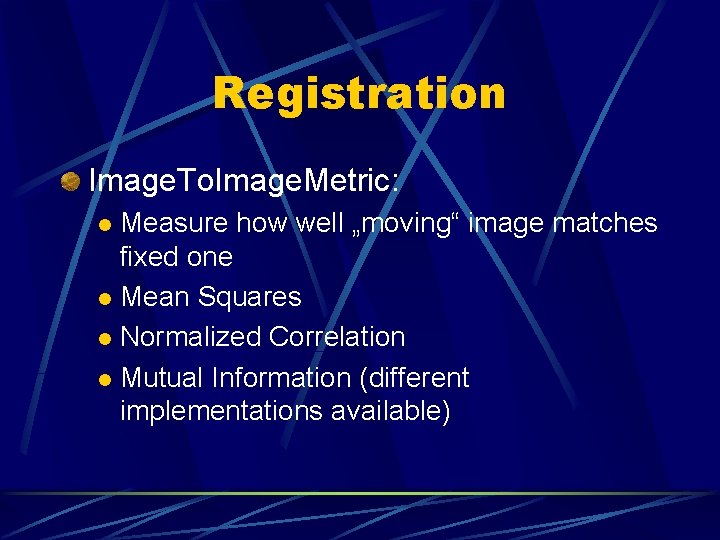 Registration

ImageToImageMetric:

Measure how well „moving“ image matches fixed one

Mean Squares

Normalized Correlation

Mutual Information (different implementations available)